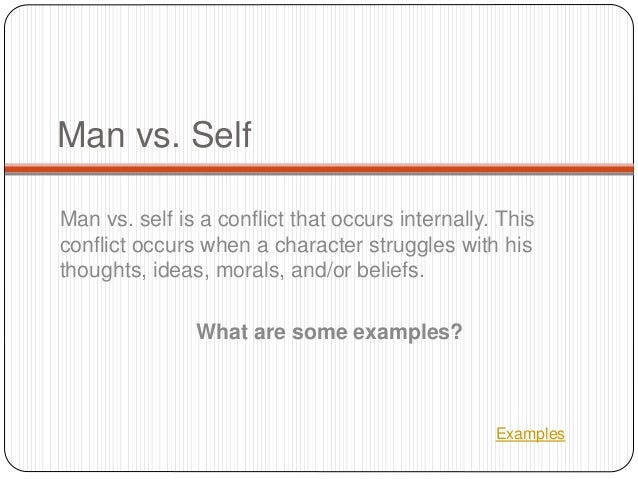 Man vs. Self

Man vs. self is a conflict that occurs internally. This conflict occurs when a character struggles with his thoughts, ideas, morals, and/or beliefs.

What are some examples?

Examples